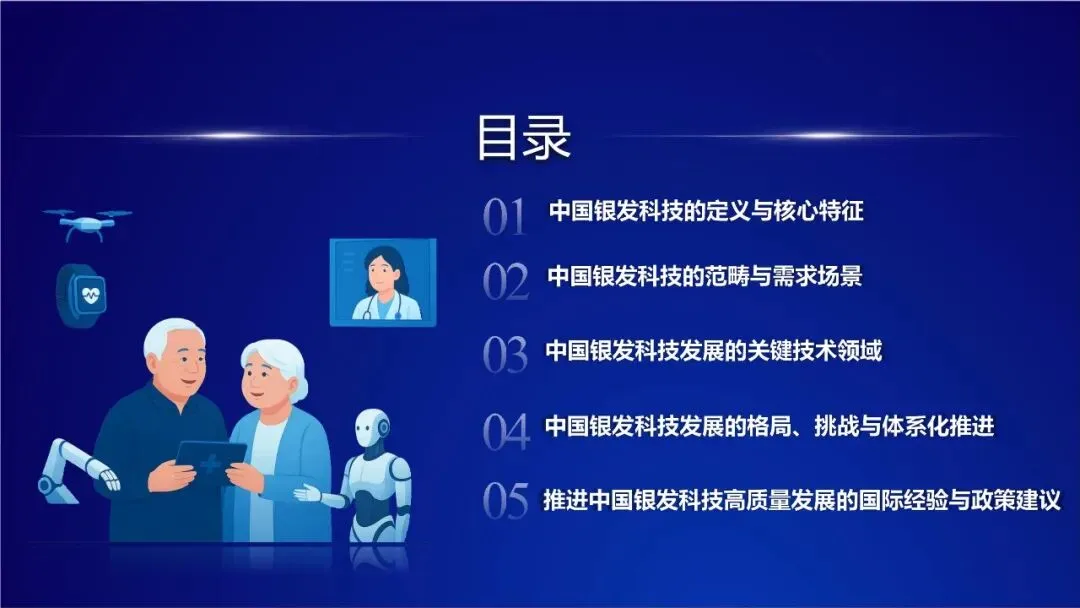 目录

01 中国银发科技的定义与核心特征

02 中国银发科技的范畴与需求场景

03 中国银发科技发展的关键技术领域

04 中国银发科技发展的格局、挑战与体系化推进

05 推进中国银发科技高质量发展的国际经验与政策建议